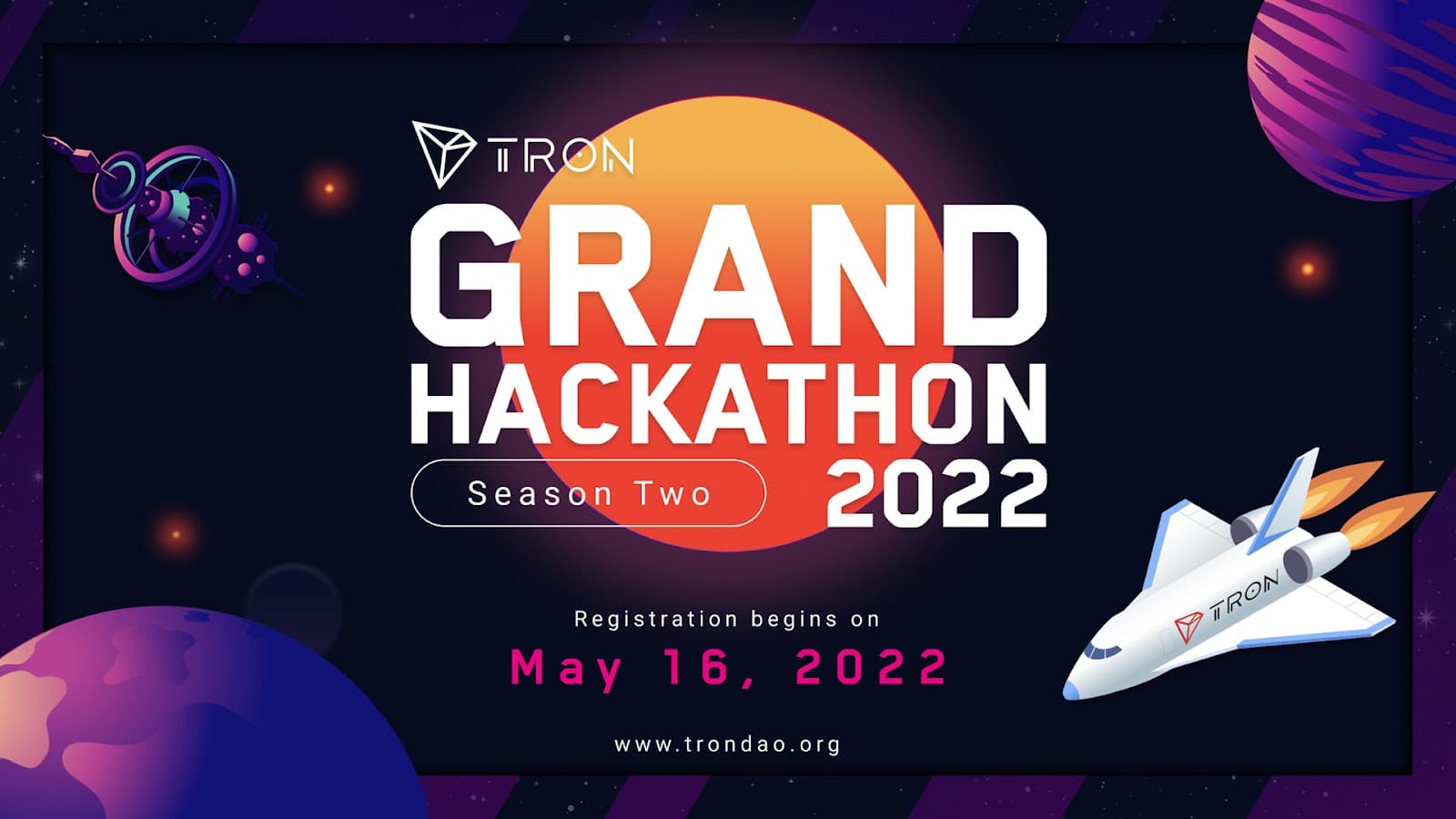 TRON

GRAND HACKATHON

Season Two

2022

Registration begins on

May 16, 2022

www.trondao.org

TRON